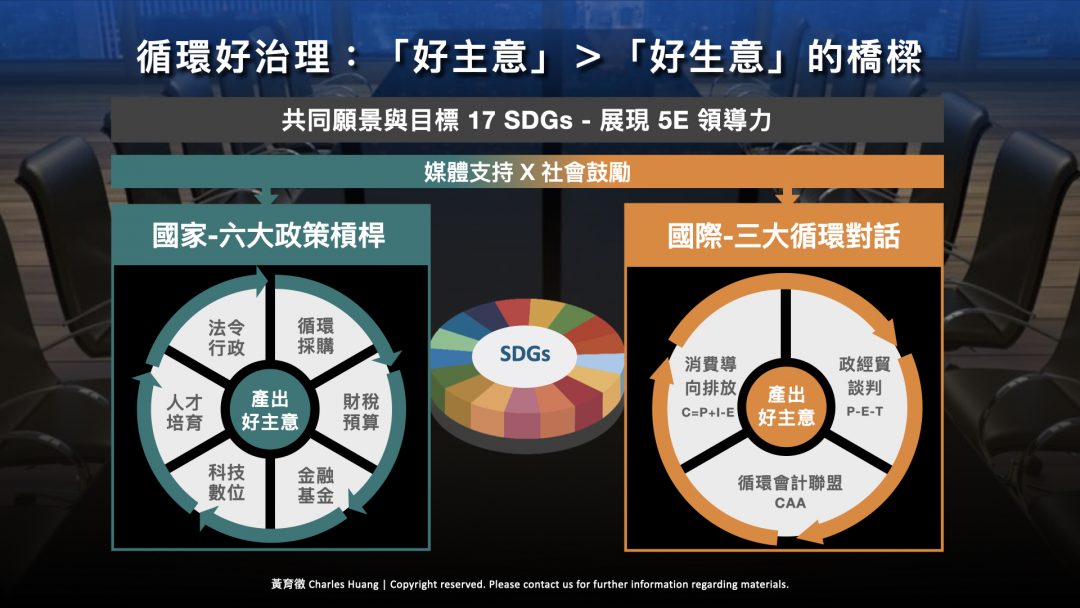 循環好治理：「好主意」＞「好生意」的橋樑

共同願景與目標 17 SDGs - 展現 5E 領導力

媒體支持 X 社會鼓勵

國家-六大政策槓桿

法令行政

循環採購

財稅預算

金融基金

科技數位

人才培育

產出好主意

SDGs

國際-三大循環對話

消費導向排放 C=P+I-E

政經貿談判 P-E-T

循環會計聯盟 CAA

產出好主意

黃育徵 Charles Huang | Copyright reserved. Please contact us for further information regarding materials.